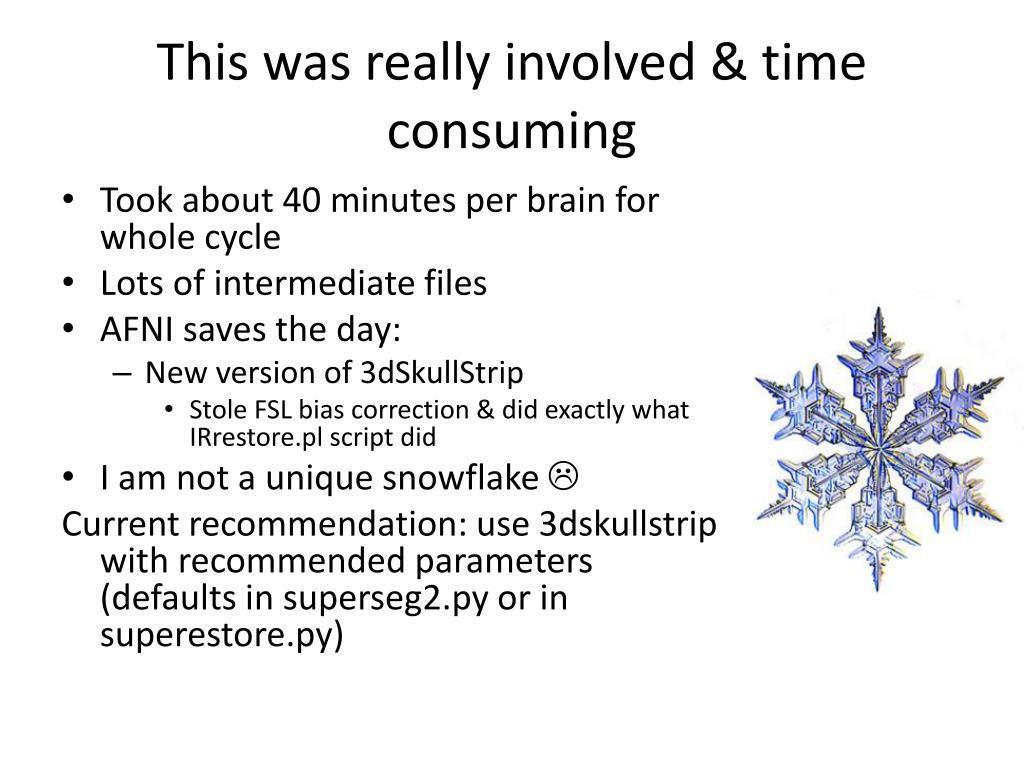 This was really involved & time consuming

• Took about 40 minutes per brain for whole cycle
• Lots of intermediate files
• AFNI saves the day:
– New version of 3dSkullStrip
• Stole FSL bias correction & did exactly what IRrestore.pl script did
• I am not a unique snowflake ☹

Current recommendation: use 3dskullstrip with recommended parameters (defaults in superseg2.py or in superestore.py)